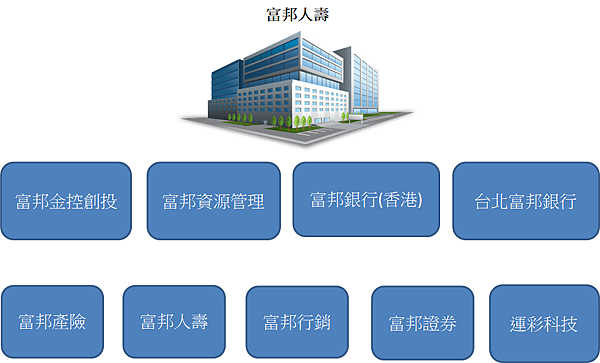 富邦人壽

富邦金控創投

富邦資源管理

富邦銀行(香港)

台北富邦銀行

富邦產險

富邦人壽

富邦行銷

富邦證券

運彩科技